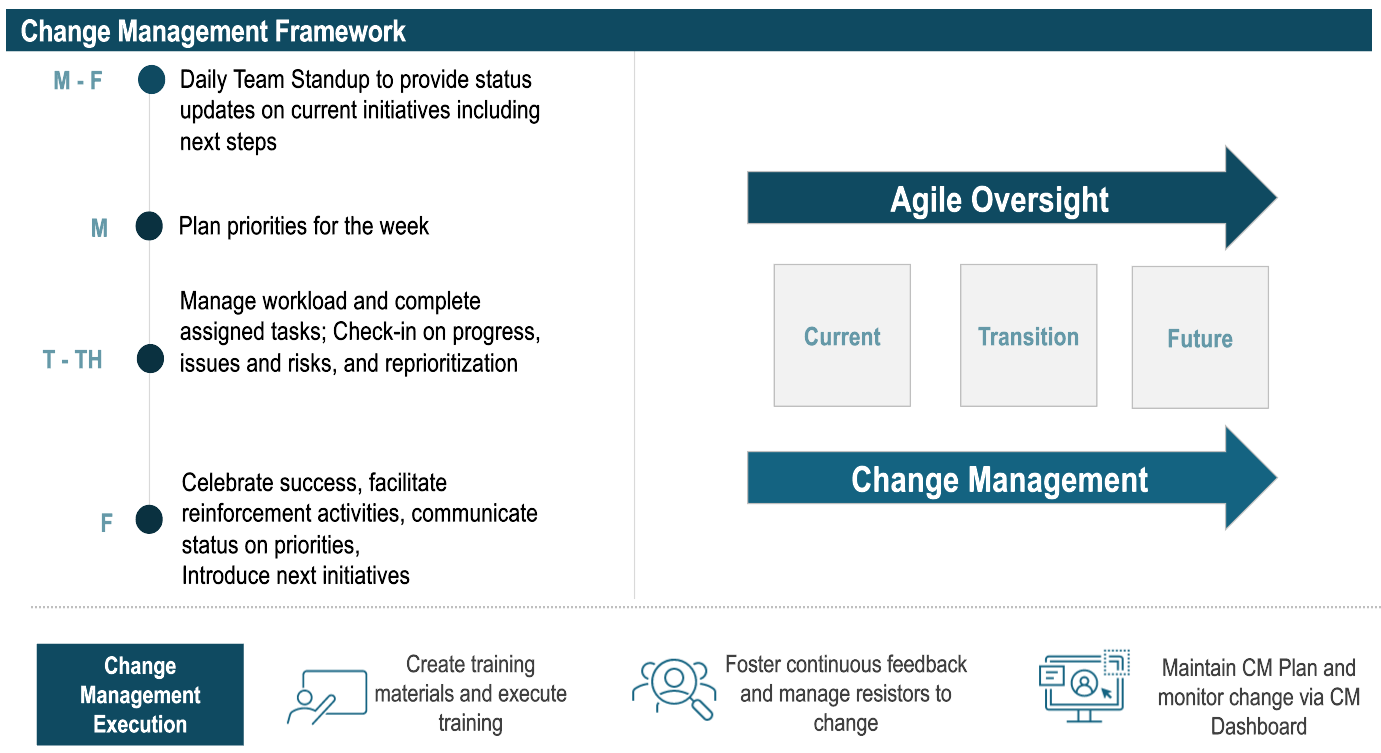 Change Management Framework

M - F Daily Team Standup to provide status updates on current initiatives including next steps

M Plan priorities for the week

T - TH Manage workload and complete assigned tasks; Check-in on progress, issues and risks, and reprioritization

F Celebrate success, facilitate reinforcement activities, communicate status on priorities,
Introduce next initiatives

Agile Oversight

Current

Transition

Future

Change Management

Change Management Execution

Create training materials and execute training

Foster continuous feedback and manage resistors to change

Maintain CM Plan and monitor change via CM Dashboard